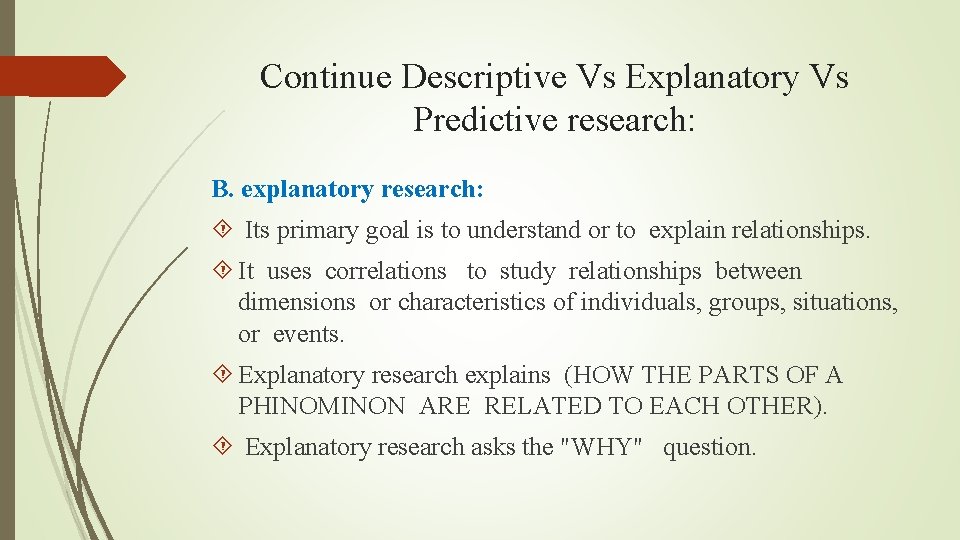 Continue Descriptive Vs Explanatory Vs Predictive research:

B. explanatory research:

Its primary goal is to understand or to explain relationships.

It uses correlations to study relationships between dimensions or characteristics of individuals, groups, situations, or events.

Explanatory research explains (HOW THE PARTS OF A PHINOMINON ARE RELATED TO EACH OTHER).

Explanatory research asks the "WHY" question.